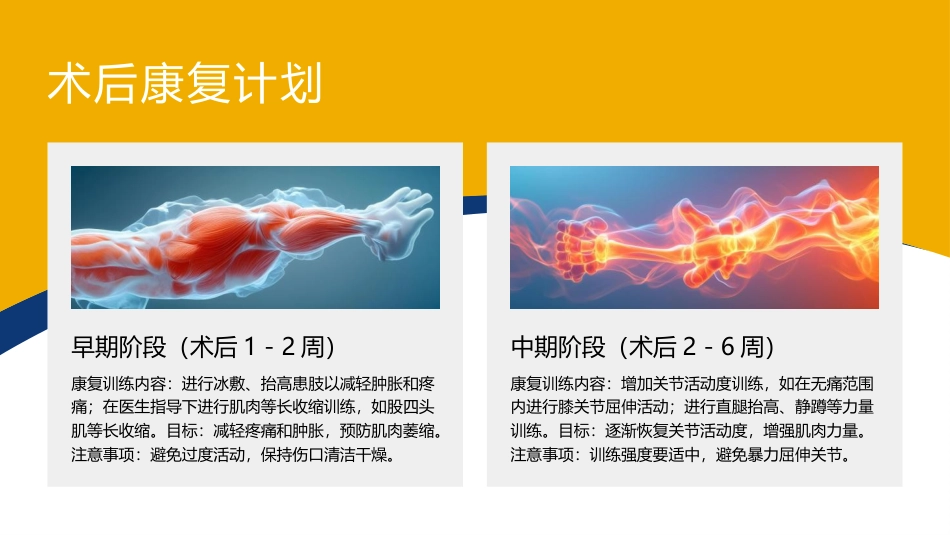 术后康复计划

早期阶段（术后 1 - 2 周）

康复训练内容：进行冰敷、抬高患肢以减轻肿胀和疼痛；在医生指导下进行肌肉等长收缩训练，如股四头肌等长收缩。目标：减轻疼痛和肿胀，预防肌肉萎缩。注意事项：避免过度活动，保持伤口清洁干燥。

中期阶段（术后 2 - 6 周）

康复训练内容：增加关节活动度训练，如在无痛范围内进行膝关节屈伸活动；进行直腿抬高、静蹲等力量训练。目标：逐渐恢复关节活动度，增强肌肉力量。注意事项：训练强度要适中，避免暴力屈伸关节。